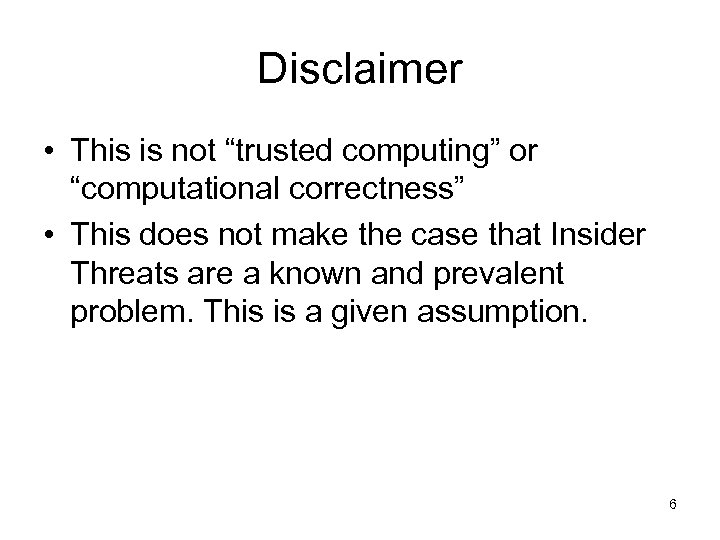 Disclaimer

• This is not “trusted computing” or “computational correctness”

• This does not make the case that Insider Threats are a known and prevalent problem. This is a given assumption.

6